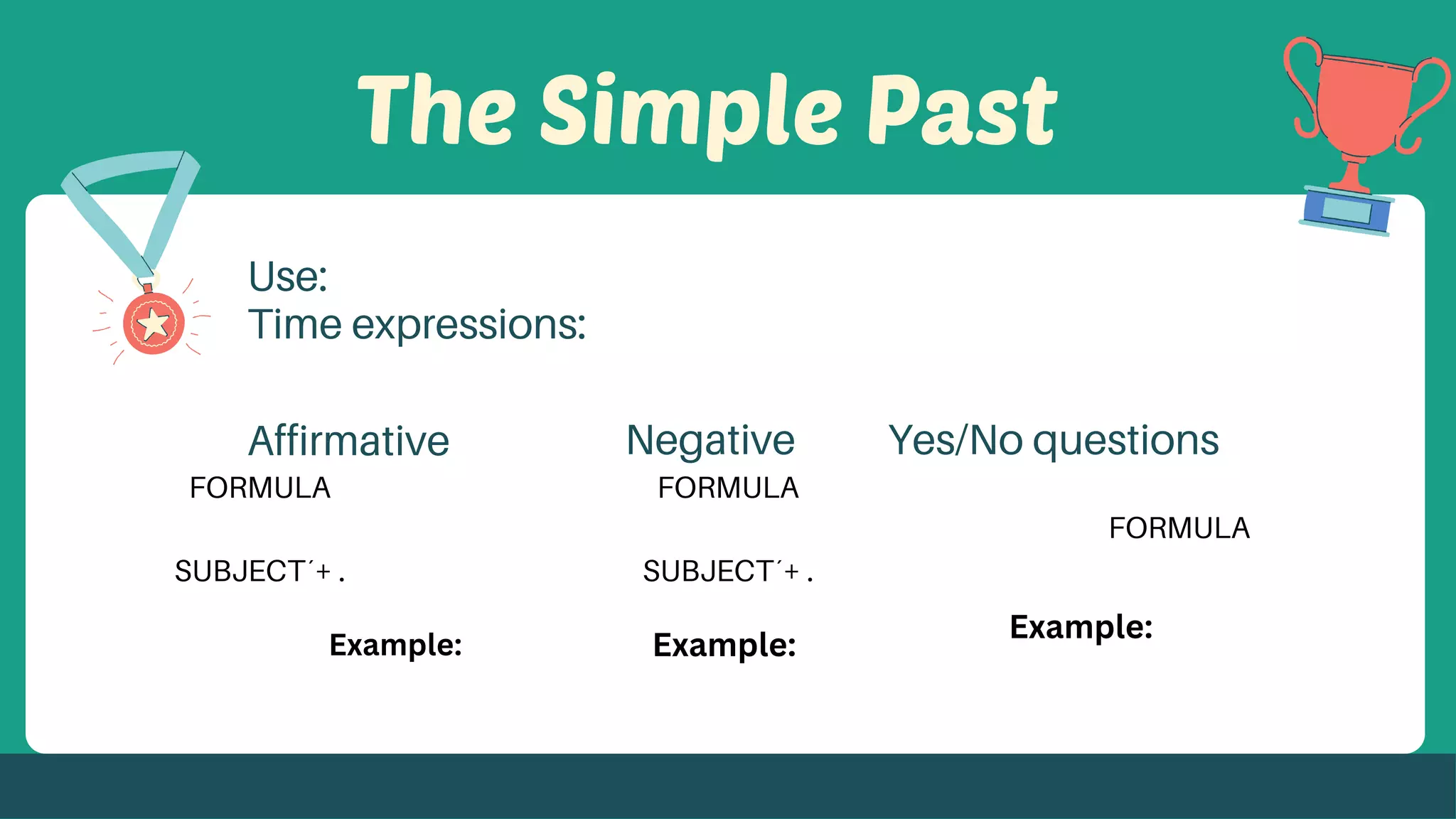 The Simple Past

Use:
Time expressions:

Affirmative
FORMULA

SUBJECT´+ .

Example:

Negative
FORMULA

SUBJECT´+ .

Example:

Yes/No questions

FORMULA

Example: